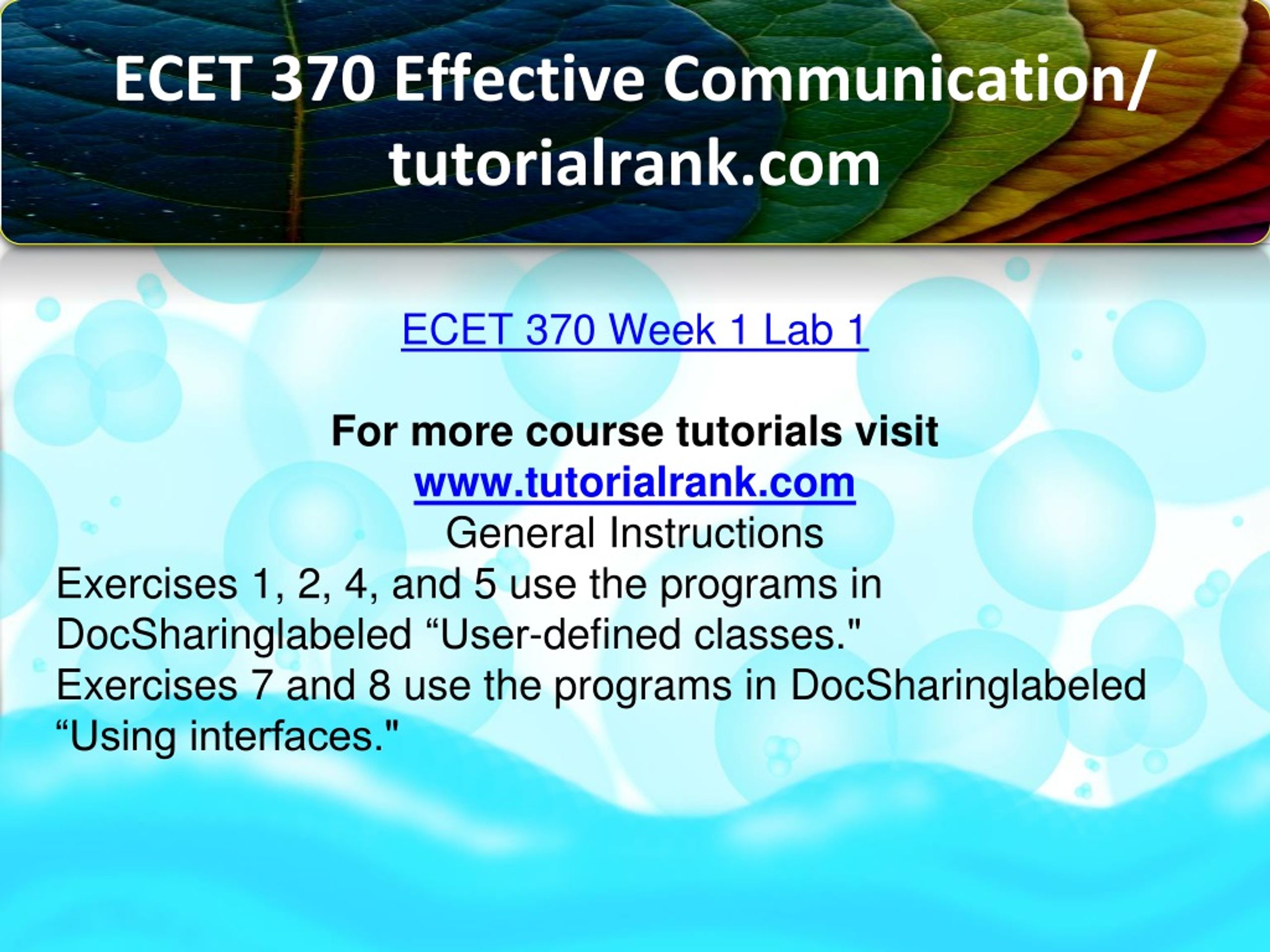 ECET 370 Effective Communication/ tutorialrank.com

ECET 370 Week 1 Lab 1

For more course tutorials visit
www.tutorialrank.com
General Instructions
Exercises 1, 2, 4, and 5 use the programs in DocSharinglabeled “User-defined classes."
Exercises 7 and 8 use the programs in DocSharinglabeled “Using interfaces."